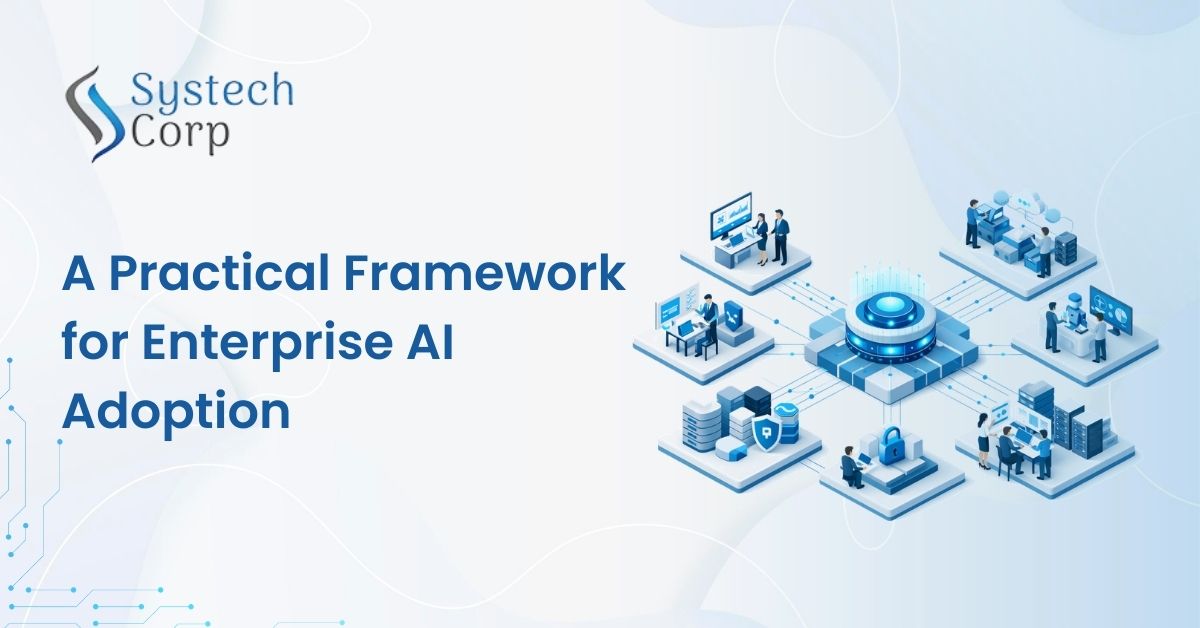 Systech Corp

A Practical Framework for Enterprise AI Adoption